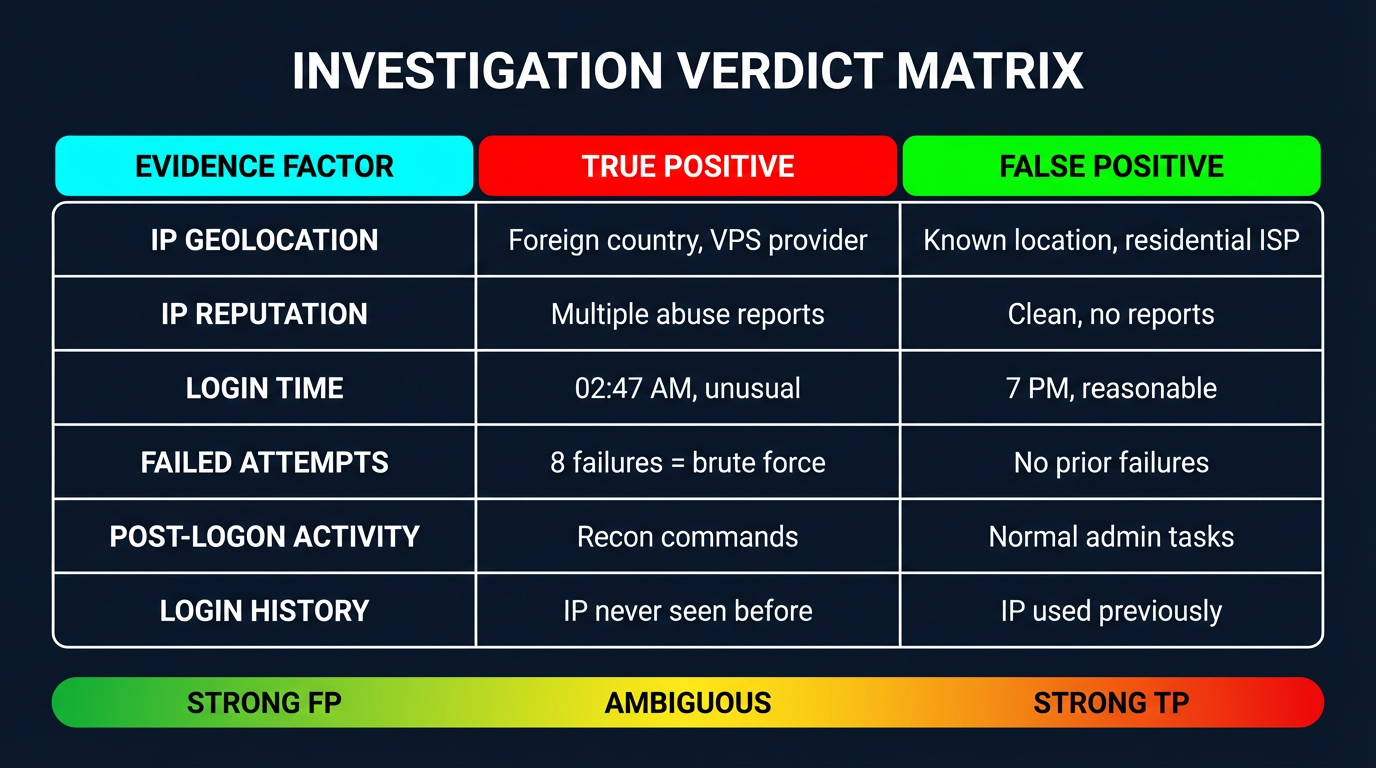 INVESTIGATION VERDICT MATRIX

| EVIDENCE FACTOR | TRUE POSITIVE | FALSE POSITIVE |
|---|---|---|
| IP GEOLOCATION | Foreign country, VPS provider | Known location, residential ISP |
| IP REPUTATION | Multiple abuse reports | Clean, no reports |
| LOGIN TIME | 02:47 AM, unusual | 7 PM, reasonable |
| FAILED ATTEMPTS | 8 failures = brute force | No prior failures |
| POST-LOGON ACTIVITY | Recon commands | Normal admin tasks |
| LOGIN HISTORY | IP never seen before | IP used previously |

STRONG FP AMBIGUOUS STRONG TP